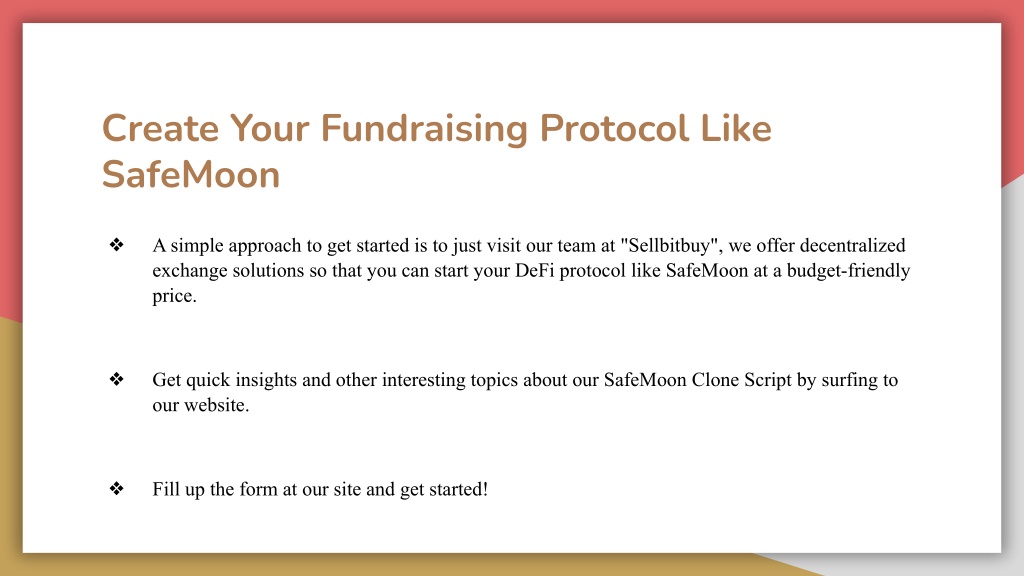 Create Your Fundraising Protocol Like SafeMoon

❖ A simple approach to get started is to just visit our team at "Sellbitbuy", we offer decentralized exchange solutions so that you can start your DeFi protocol like SafeMoon at a budget-friendly price.

❖ Get quick insights and other interesting topics about our SafeMoon Clone Script by surfing to our website.

❖ Fill up the form at our site and get started!